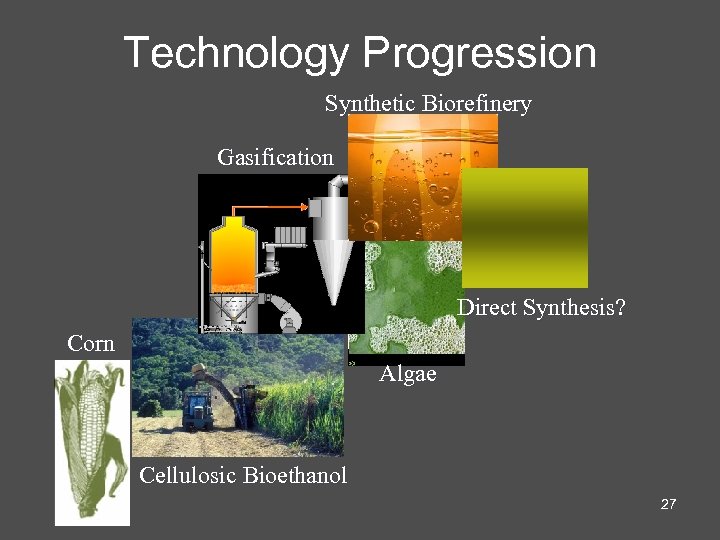 Technology Progression

Synthetic Biorefinery

Gasification

Direct Synthesis?

Corn

Algae

Cellulosic Bioethanol

27